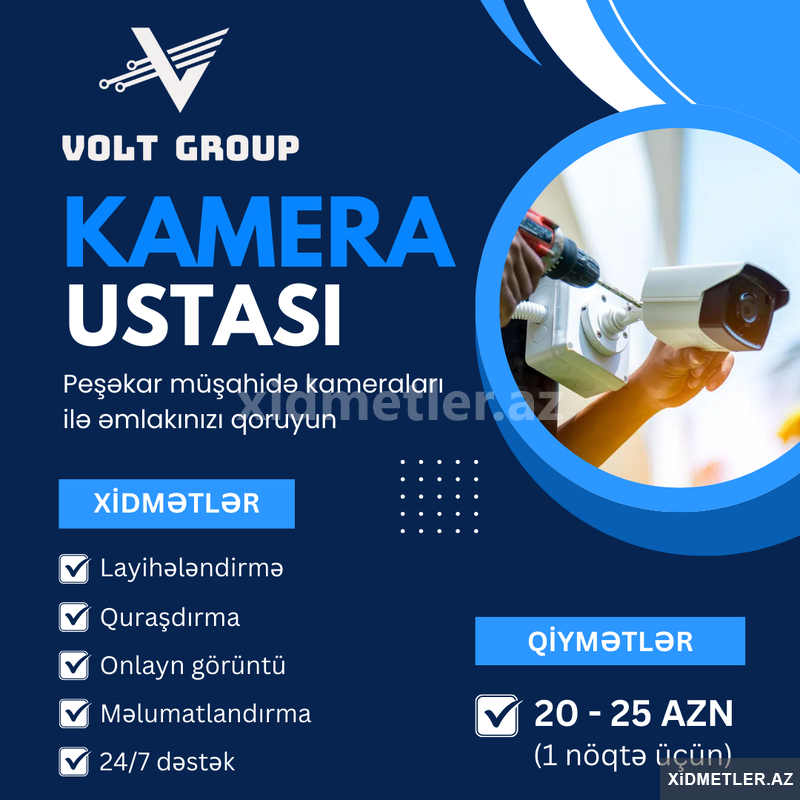 VOLT GROUP

KAMERA USTASI

Peşəkar müşahidə kameraları ilə əmlakınızı qoruyun

xidmetler.az

XİDMƏTLƏR

Layihələndirmə

Quraşdırma

Onlayn görüntü

Məlumatlandırma

24/7 dəstək

QİYMƏTLƏR

20 - 25 AZN
(1 nöqtə üçün)

XİDMETLER.AZ